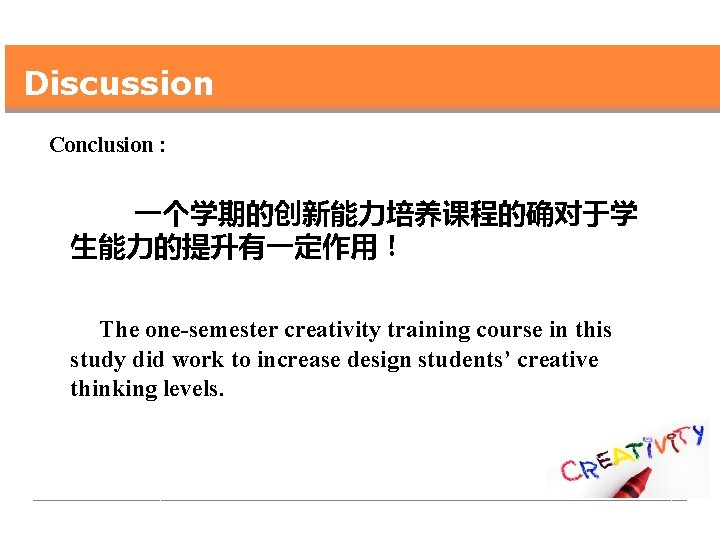 Discussion

Conclusion :

一个学期的创新能力培养课程的确对于学生能力的提升有一定作用！

The one-semester creativity training course in this study did work to increase design students’ creative thinking levels.

CREATIVITY